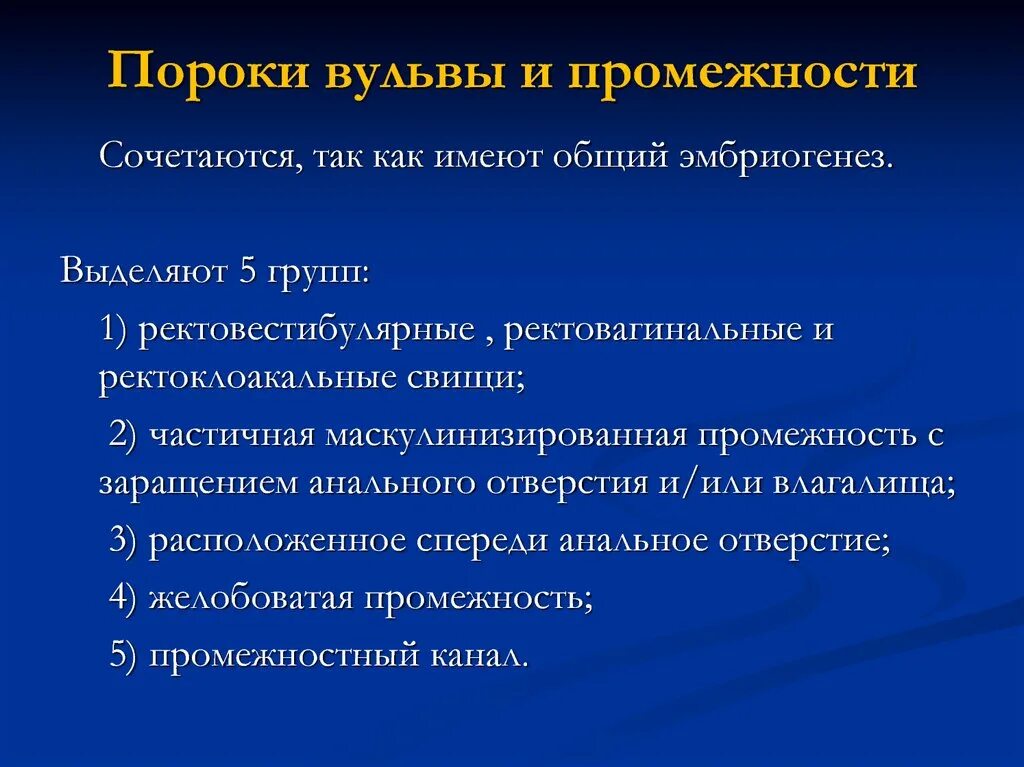 Пороки вульвы и промежности

Сочетаются, так как имеют общий эмбриогенез.

Выделяют 5 групп:

1) ректовестибулярные , ректовагинальные и ректоклоакальные свищи;

2) частичная маскулинизированная промежность с заращением анального отверстия и/или влагалища;

3) расположенное спереди анальное отверстие;

4) желобоватая промежность;

5) промежностный канал.